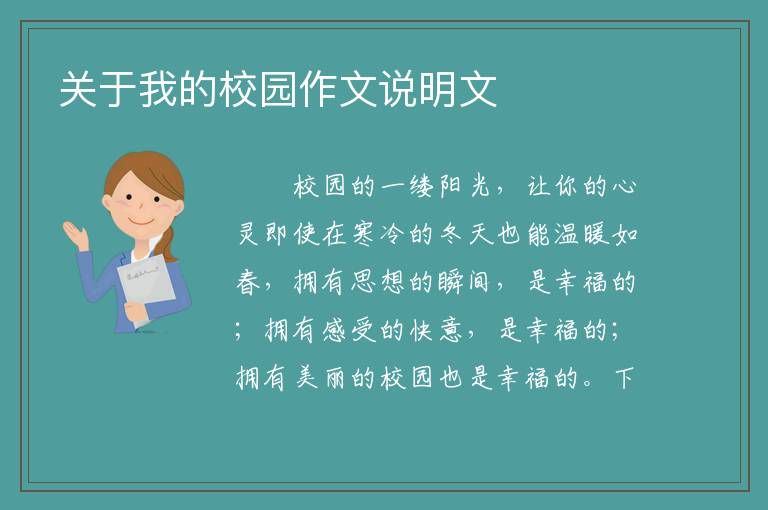 关于我的校园作文说明文

校园的一缕阳光，让你的心灵即使在寒冷的冬天也能温暖如春，拥有思想的瞬间，是幸福的；拥有感受的快意，是幸福的；拥有美丽的校园也是幸福的。下